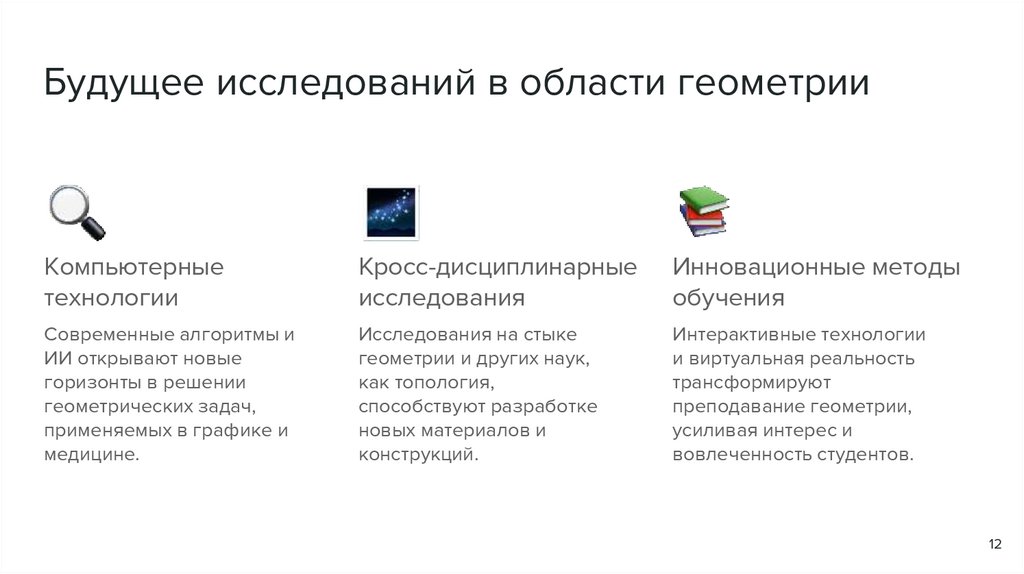 Будущее исследований в области геометрии

Компьютерные технологии

Современные алгоритмы и ИИ открывают новые горизонты в решении геометрических задач, применяемых в графике и медицине.

Кросс-дисциплинарные исследования

Исследования на стыке геометрии и других наук, как топология, способствуют разработке новых материалов и конструкций.

Инновационные методы обучения

Интерактивные технологии и виртуальная реальность трансформируют преподавание геометрии, усиливая интерес и вовлеченность студентов.

12